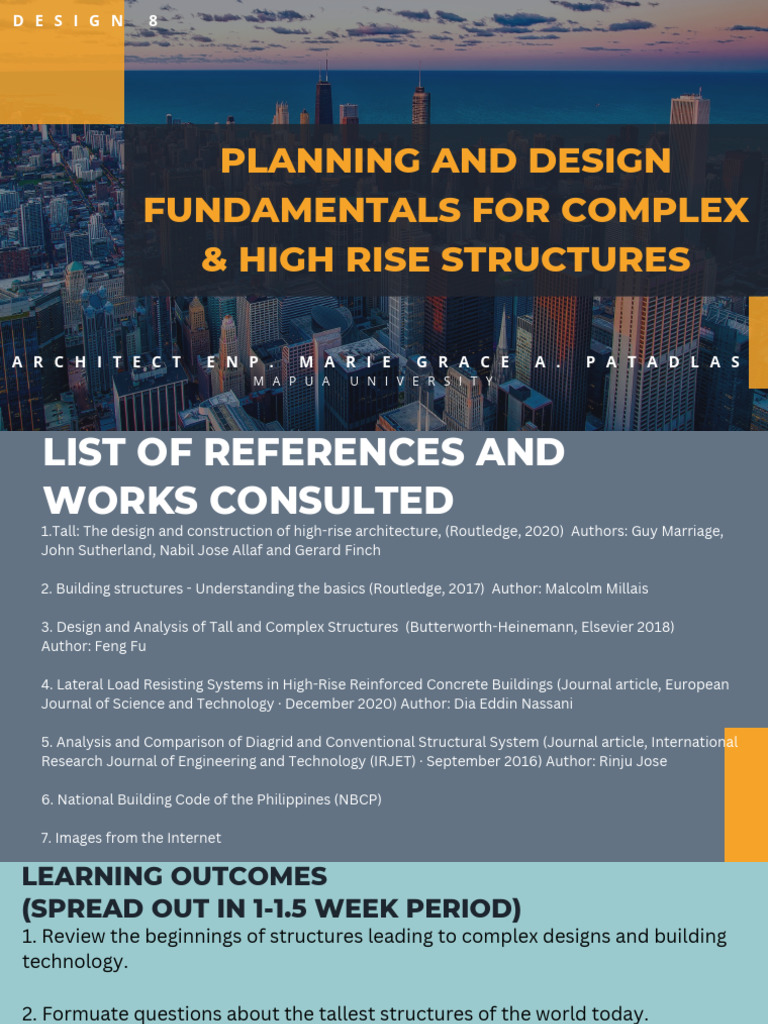 DESIGN 8

PLANNING AND DESIGN FUNDAMENTALS FOR COMPLEX & HIGH RISE STRUCTURES

ARCHITECT ENP. MARIE GRACE A. PATADLAS
MAPUA UNIVERSITY

LIST OF REFERENCES AND WORKS CONSULTED

1.Tall: The design and construction of high-rise architecture, (Routledge, 2020) Authors: Guy Marriage, John Sutherland, Nabil Jose Allaf and Gerard Finch

2. Building structures - Understanding the basics (Routledge, 2017) Author: Malcolm Millais

3. Design and Analysis of Tall and Complex Structures (Butterworth-Heinemann, Elsevier 2018) Author: Feng Fu

4. Lateral Load Resisting Systems in High-Rise Reinforced Concrete Buildings (Journal article, European Journal of Science and Technology · December 2020) Author: Dia Eddin Nassani

5. Analysis and Comparison of Diagrid and Conventional Structural System (Journal article, International Research Journal of Engineering and Technology (IRJET) · September 2016) Author: Rinju Jose

6. National Building Code of the Philippines (NBCP)

7. Images from the Internet

LEARNING OUTCOMES
(SPREAD OUT IN 1-1.5 WEEK PERIOD)

1. Review the beginnings of structures leading to complex designs and building technology.

2. Formuate questions about the tallest structures of the world today.